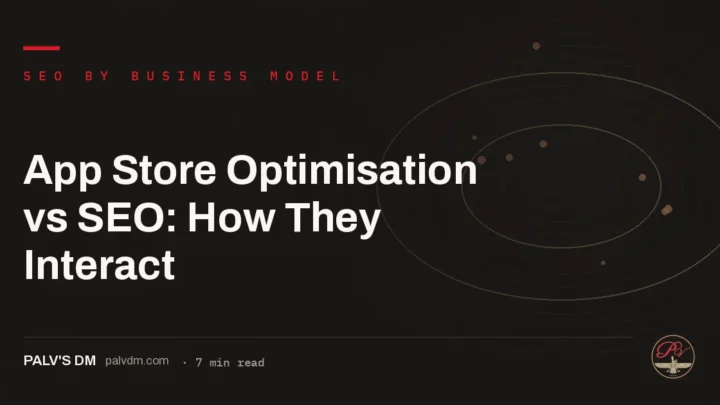 SEO BY BUSINESS MODEL

App Store Optimisation vs SEO: How They Interact

PALV'S DM palvdm.com · 7 min read

PV